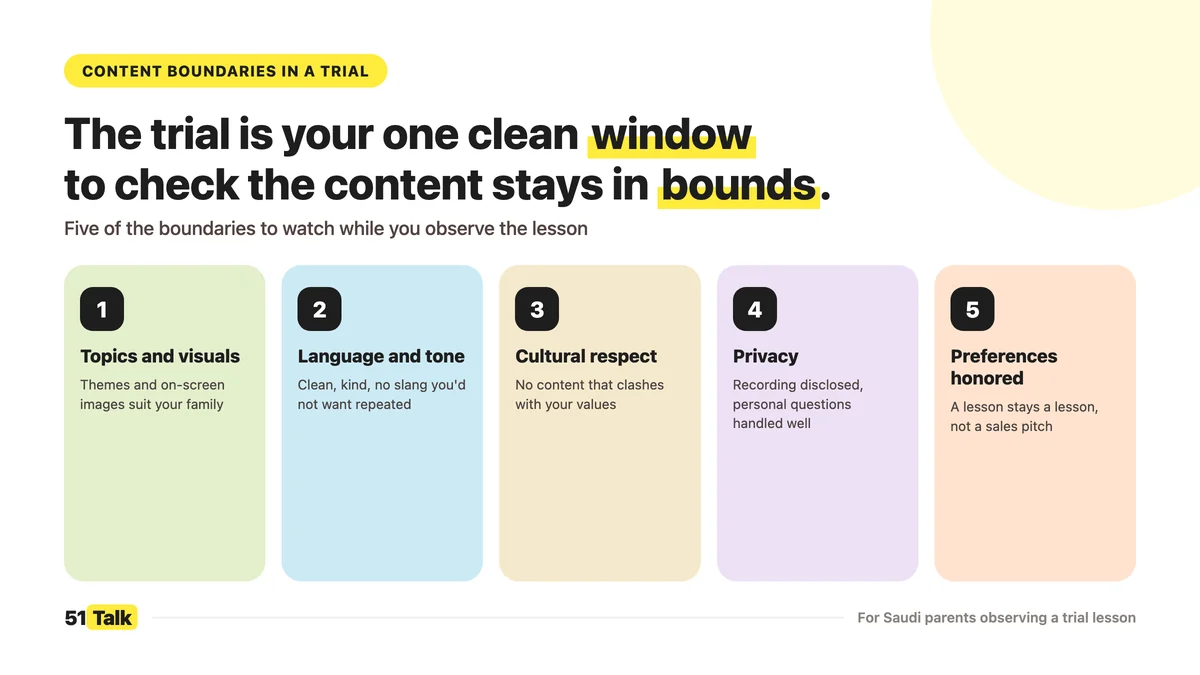 CONTENT BOUNDARIES IN A TRIAL

The trial is your one clean window to check the content stays in bounds.

Five of the boundaries to watch while you observe the lesson

1
Topics and visuals
Themes and on-screen images suit your family

2
Language and tone
Clean, kind, no slang you'd not want repeated

3
Cultural respect
No content that clashes with your values

4
Privacy
Recording disclosed, personal questions handled well

5
Preferences honored
A lesson stays a lesson, not a sales pitch

51 Talk

For Saudi parents observing a trial lesson